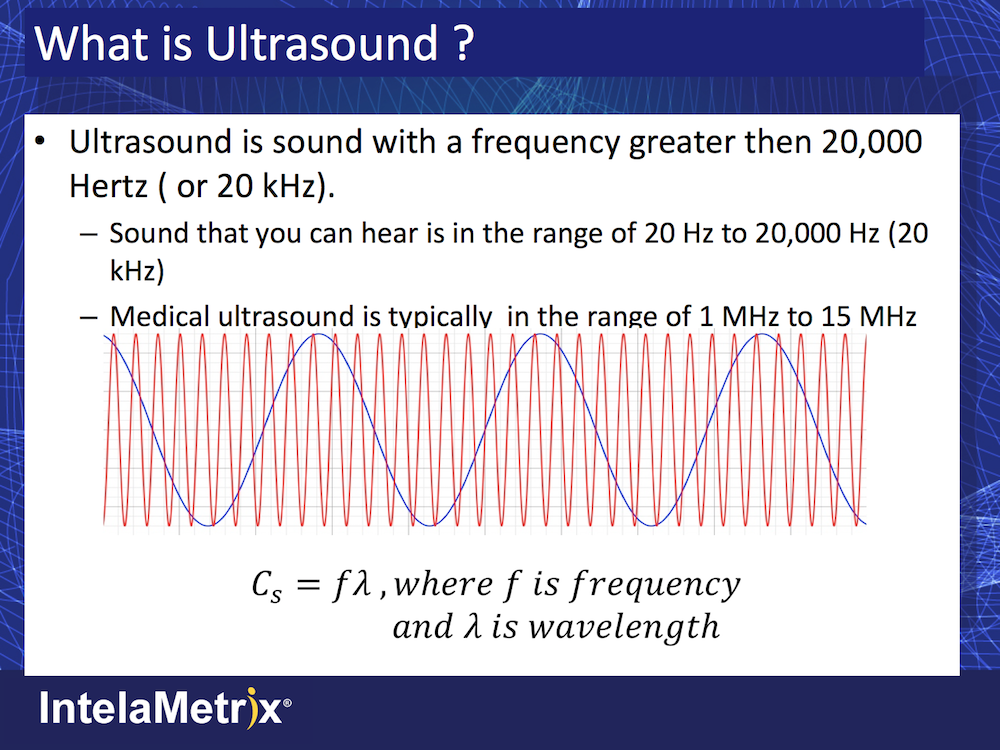 What is Ultrasound ?

• Ultrasound is sound with a frequency greater then 20,000 Hertz ( or 20 kHz).

– Sound that you can hear is in the range of 20 Hz to 20,000 Hz (20 kHz)

– Medical ultrasound is typically in the range of 1 MHz to 15 MHz

$C_s = f\lambda$, where $f$ is frequency and $\lambda$ is wavelength

IntelaMetrix®